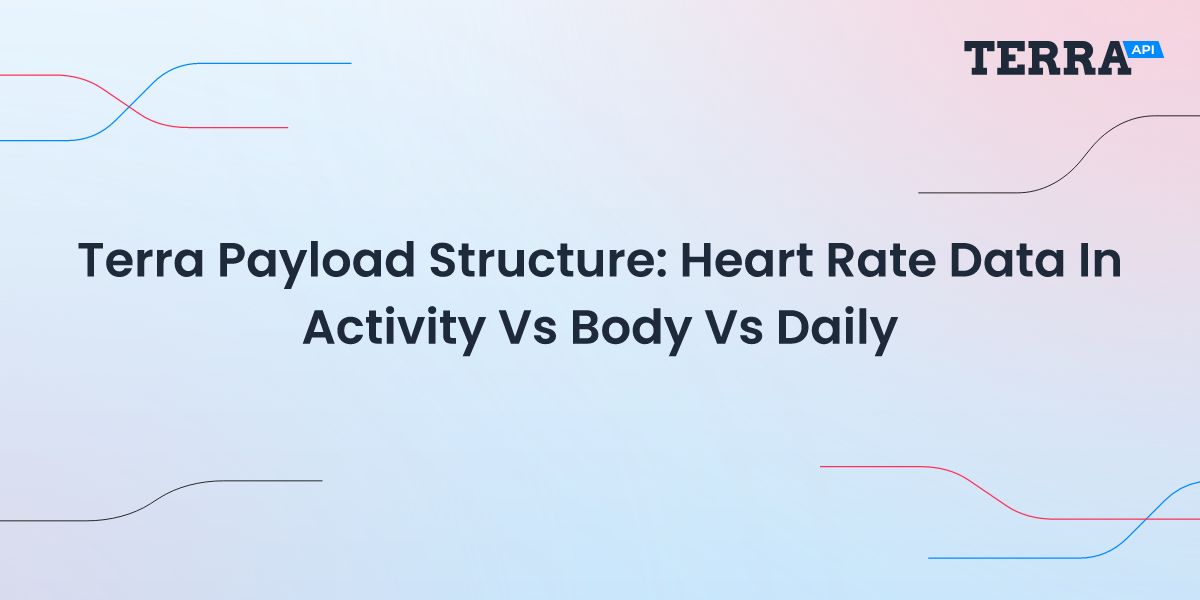 TERRA API

Terra Payload Structure: Heart Rate Data In Activity Vs Body Vs Daily